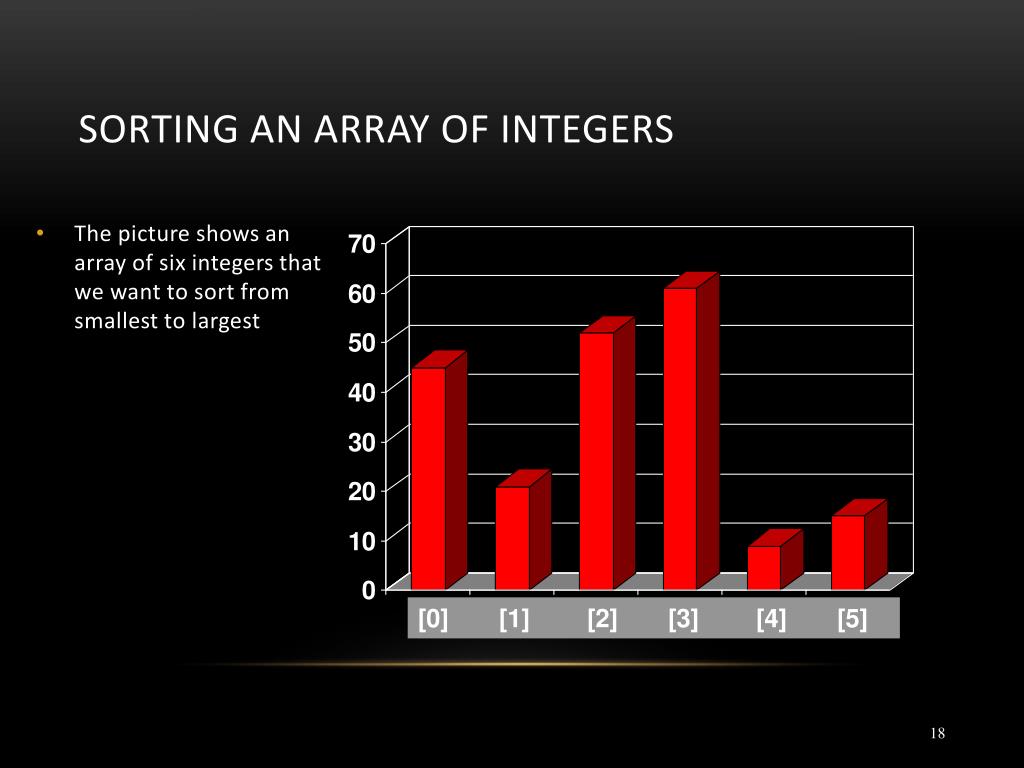 SORTING AN ARRAY OF INTEGERS

• The picture shows an array of six integers that we want to sort from smallest to largest

70
60
50
40
30
20
10
0

[0] [1] [2] [3] [4] [5]

18